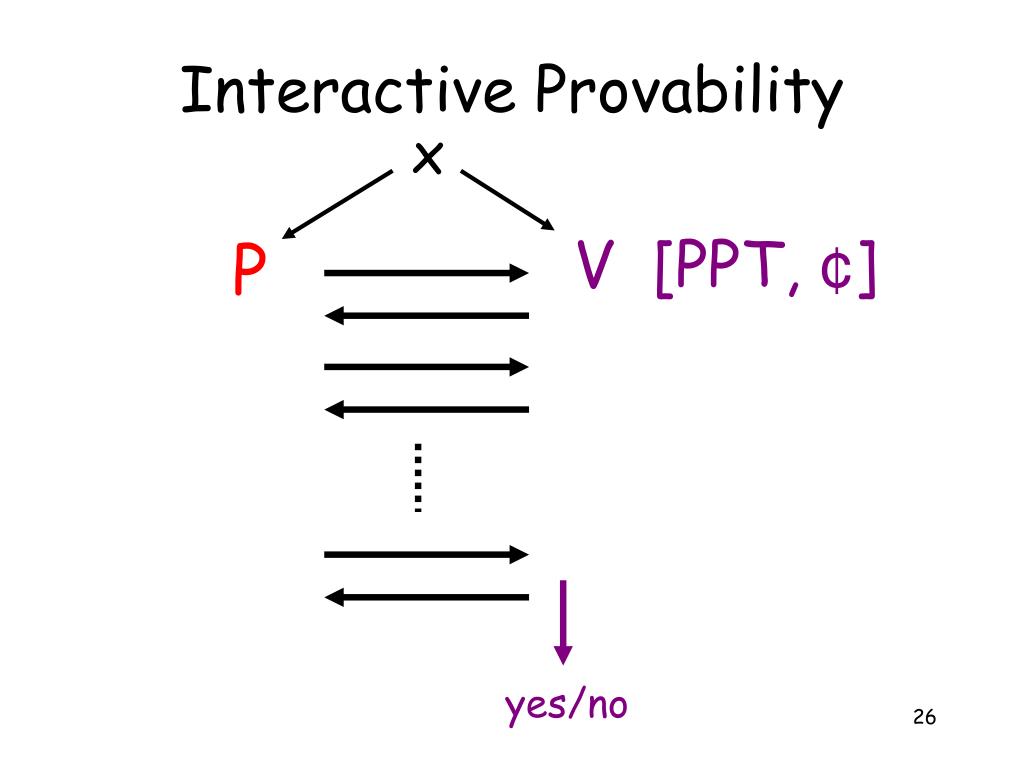 Interactive Provability

x

P

V [PPT, ¢]

yes/no

26